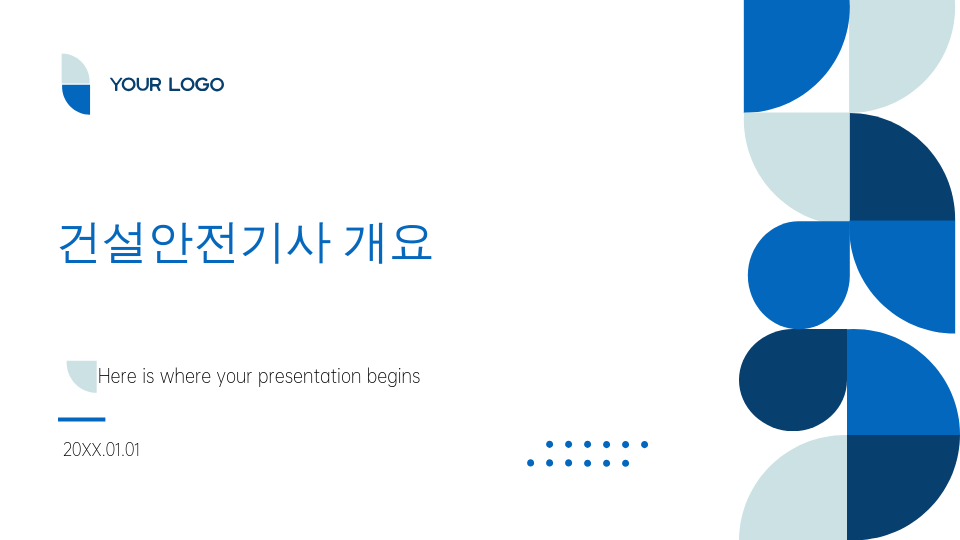 YOUR LOGO

건설안전기사 개요

Here is where your presentation begins

20XX.01.01